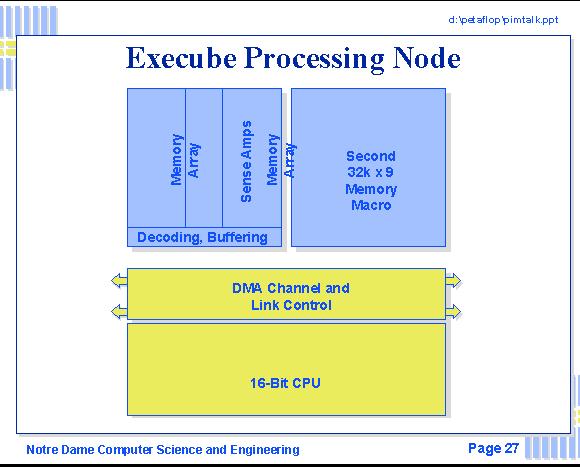 d:\petaflop\pimtalk.ppt

Execube Processing Node

Memory Array

Sense Amps

Memory Array

Decoding, Buffering

Second 32k x 9 Memory Macro

DMA Channel and Link Control

16-Bit CPU

Notre Dame Computer Science and Engineering

Page 27